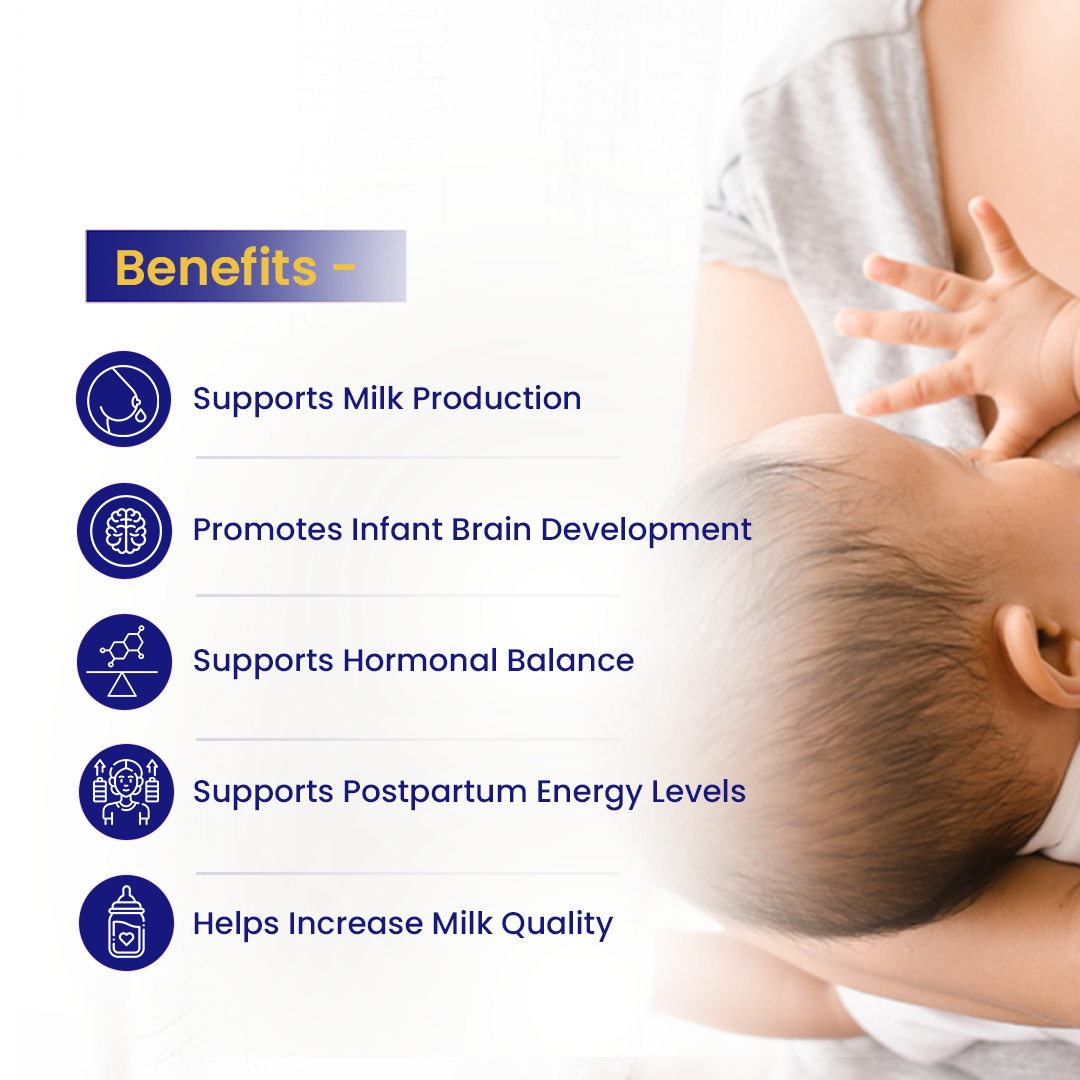 Benefits -

Supports Milk Production

Promotes Infant Brain Development

Supports Hormonal Balance

Supports Postpartum Energy Levels

Helps Increase Milk Quality